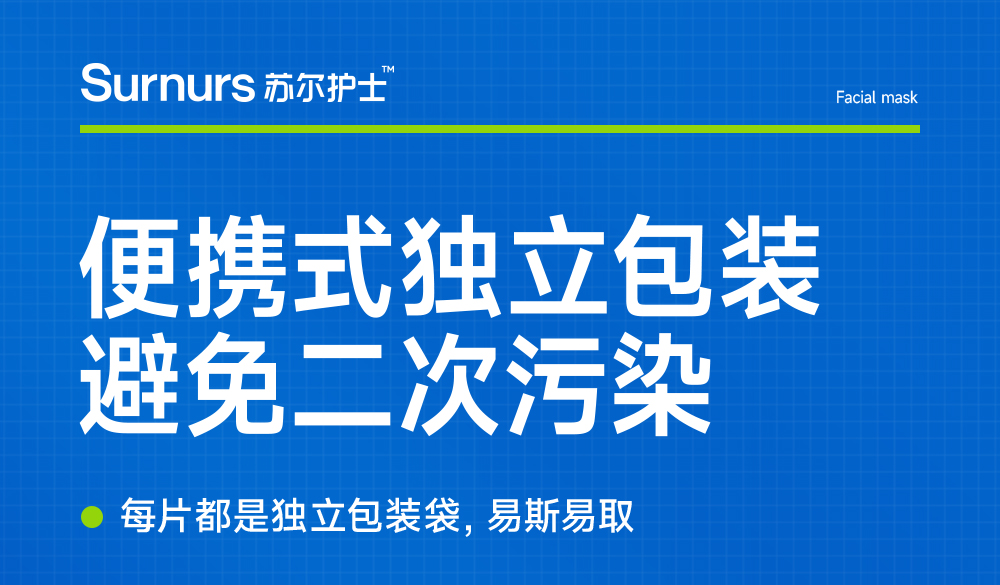 Surnurs 苏尔护士™

Facial mask

便携式独立包装
避免二次污染

每片都是独立包装袋, 易斯易取